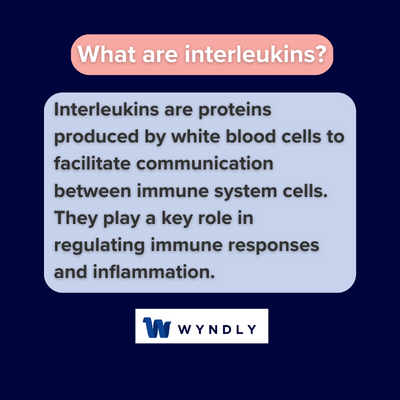 What are interleukins?

Interleukins are proteins produced by white blood cells to facilitate communication between immune system cells. They play a key role in regulating immune responses and inflammation.

W WYNDLY